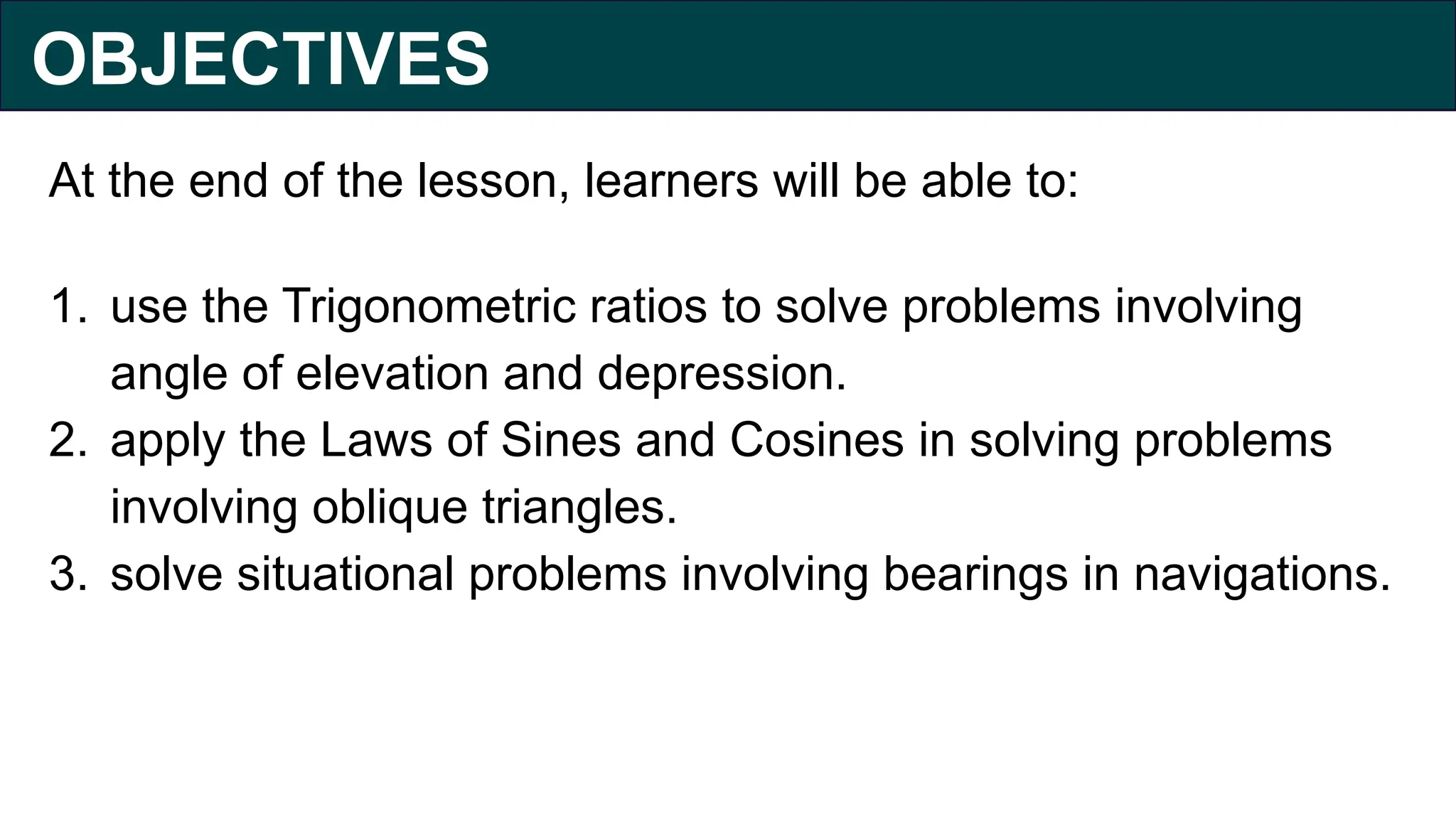 OBJECTIVES

At the end of the lesson, learners will be able to:

1. use the Trigonometric ratios to solve problems involving angle of elevation and depression.
2. apply the Laws of Sines and Cosines in solving problems involving oblique triangles.
3. solve situational problems involving bearings in navigations.